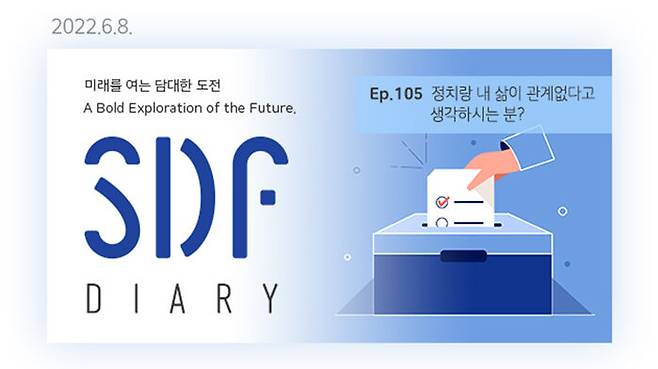 2022.6.8.

미래를 여는 담대한 도전
A Bold Exploration of the Future.

SDF
DIARY

Ep.105 정치랑 내 삶이 관계없다고 생각하시는 분?